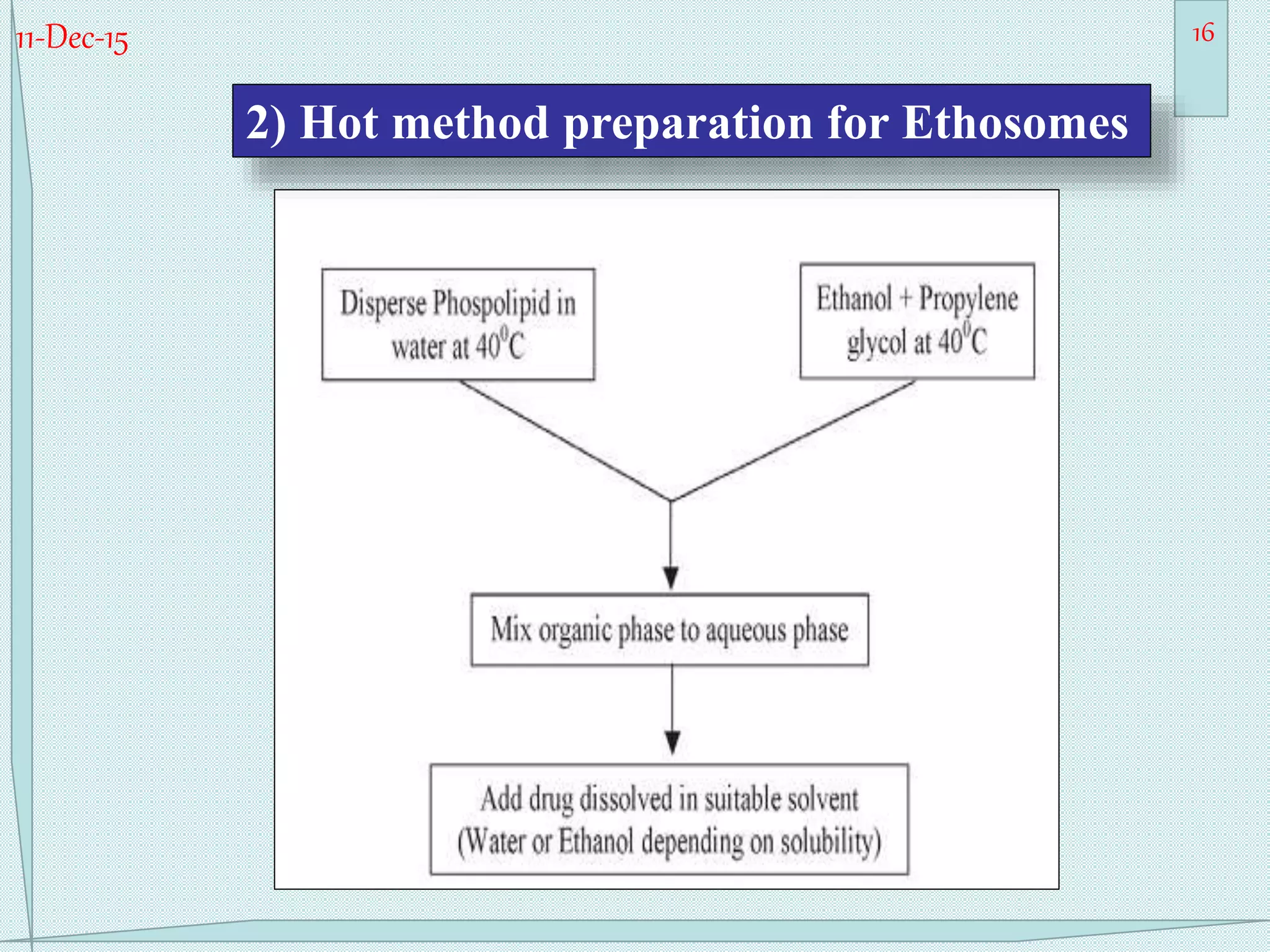 11-Dec-15

16

2) Hot method preparation for Ethosomes

Disperse Phospolipid in water at $40^0C$

Ethanol + Propylene glycol at $40^0C$

Mix organic phase to aqueous phase

Add drug dissolved in suitable solvent (Water or Ethanol depending on solubility)